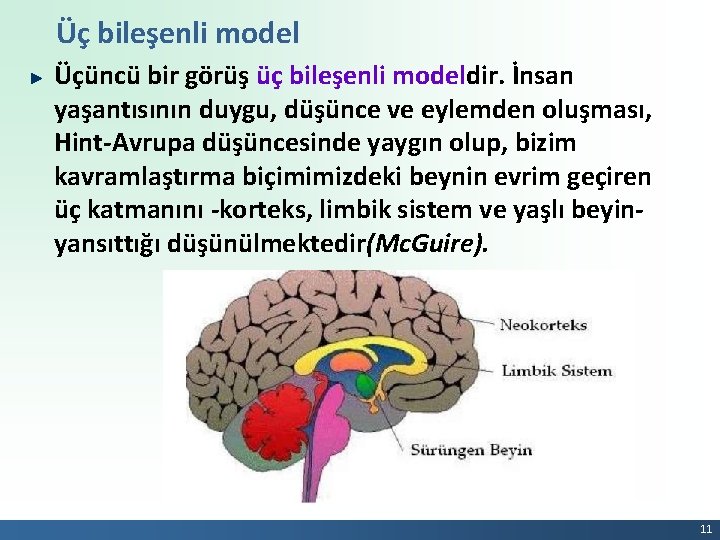 Üç bileşenli model

Üçüncü bir görüş üç bileşenli modeldir. İnsan yaşantısının duygu, düşünce ve eylemden oluşması, Hint-Avrupa düşüncesinde yaygın olup, bizim kavramlaştırma biçimimizdeki beynin evrim geçiren üç katmanını -korteks, limbik sistem ve yaşlı beyin- yansıttığı düşünülmektedir(McGuire).

Neokorteks
Limbik Sistem
Sürüngen Beyin

11